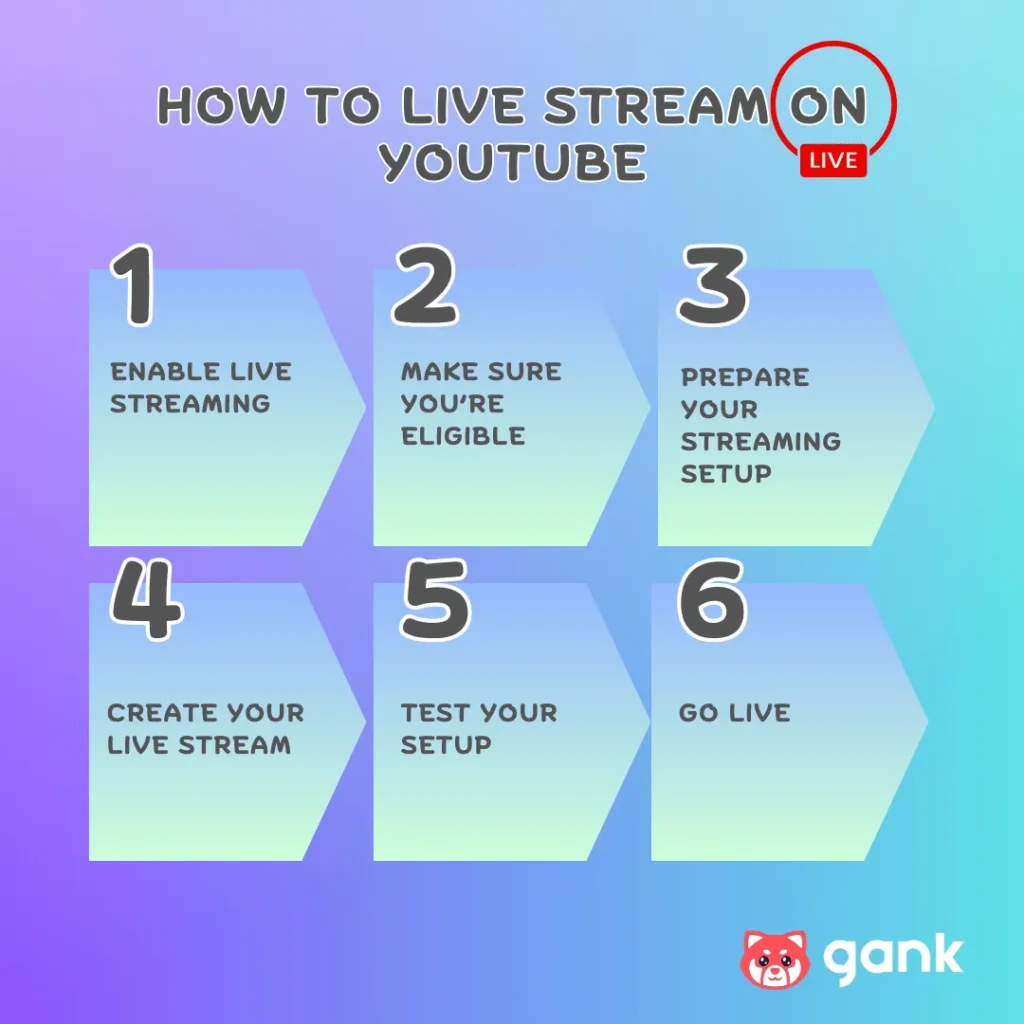 HOW TO LIVE STREAM ON YOUTUBE

LIVE

1

ENABLE LIVE STREAMING

2

MAKE SURE YOU'RE ELIGIBLE

3

PREPARE YOUR STREAMING SETUP

4

CREATE YOUR LIVE STREAM

5

TEST YOUR SETUP

6

GO LIVE

gank